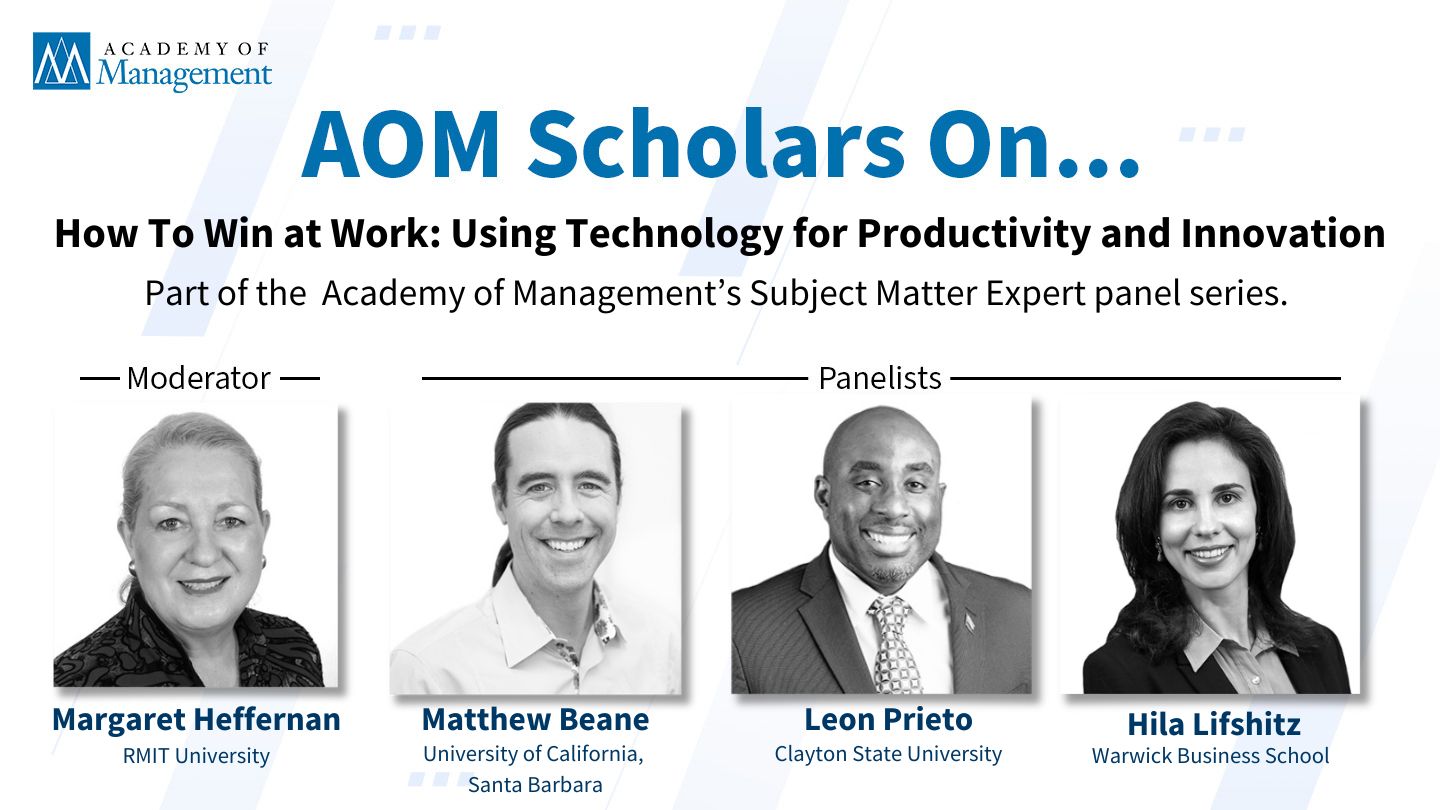 ACADEMY OF Management

AOM Scholars On...

How To Win at Work: Using Technology for Productivity and Innovation

Part of the Academy of Management's Subject Matter Expert panel series.

Moderator

Panelists

Margaret Heffernan
RMIT University

Matthew Beane
University of California, Santa Barbara

Leon Prieto
Clayton State University

Hila Lifshitz
Warwick Business School